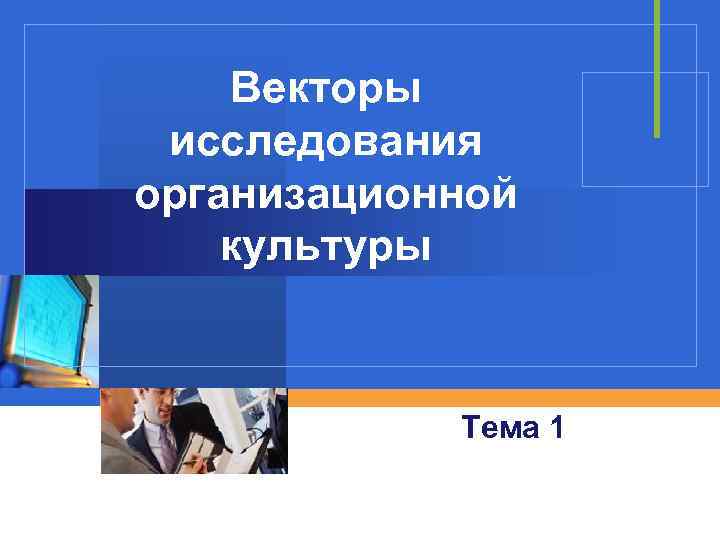 Векторы исследования организационной культуры

Тема 1